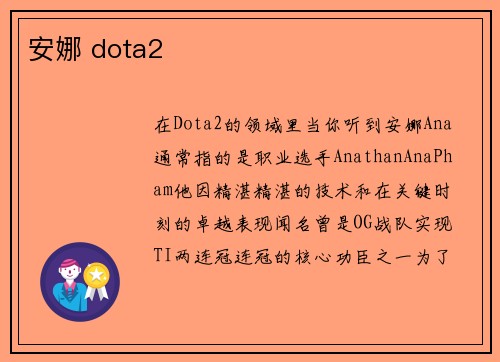 安娜 dota2

在Dota2的领域里当你听到安娜Ana通常指的是职业选手AnathanAnaPham他因精湛精湛的技术和在关键时刻的卓越表现闻名曾是OG战队实现TI两连冠连冠的核心功臣之一为了